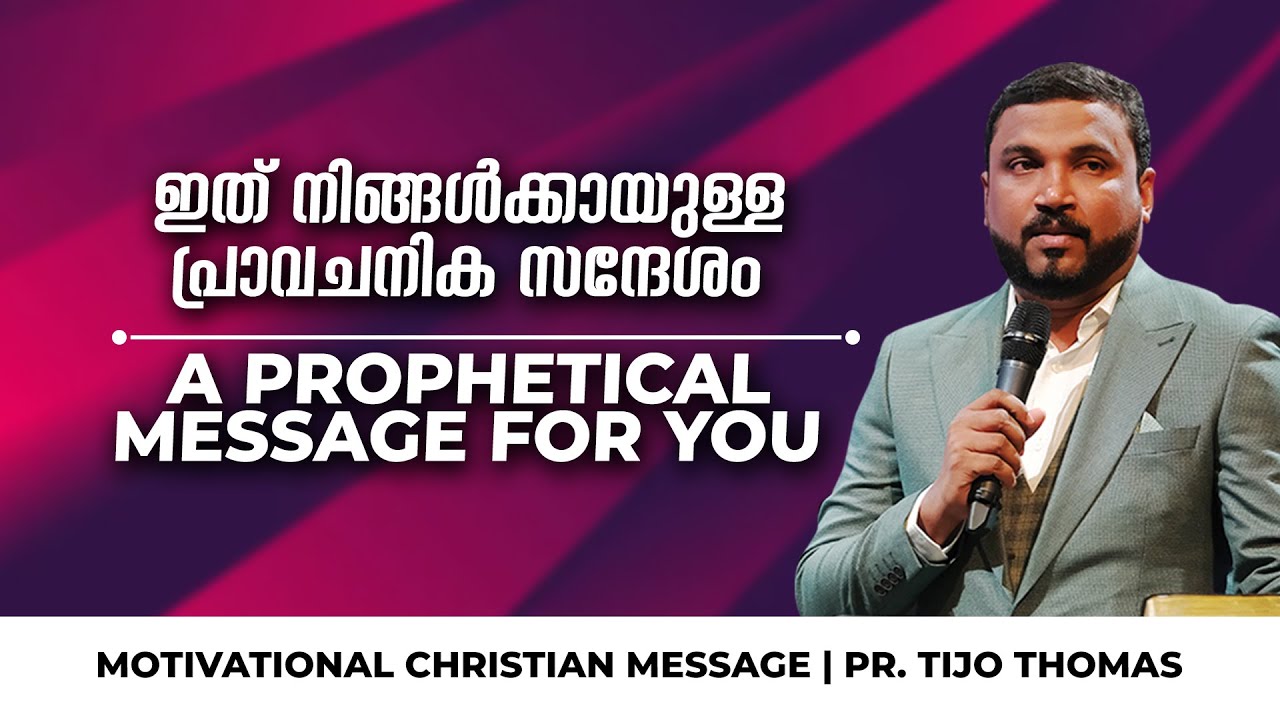 ഇത് നിങ്ങൾക്കായുള്ള പ്രാവചനിക സന്ദേശം

A PROPHETICAL MESSAGE FOR YOU

MOTIVATIONAL CHRISTIAN MESSAGE | PR. TIJO THOMAS